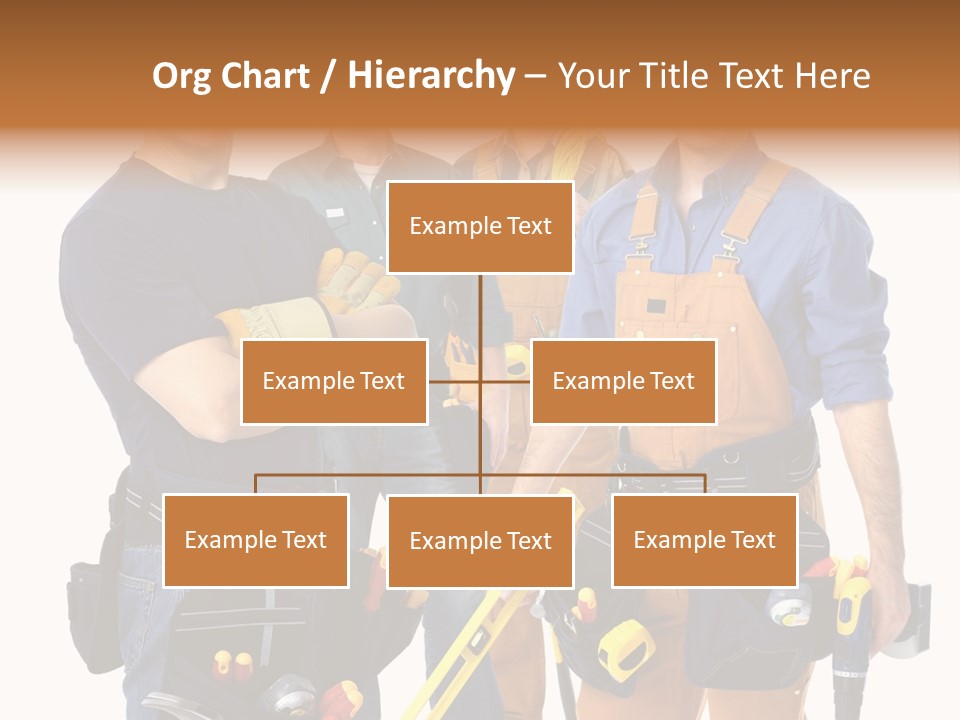 Org Chart / Hierarchy – Your Title Text Here

Example Text

Example Text

Example Text

Example Text

Example Text

Example Text